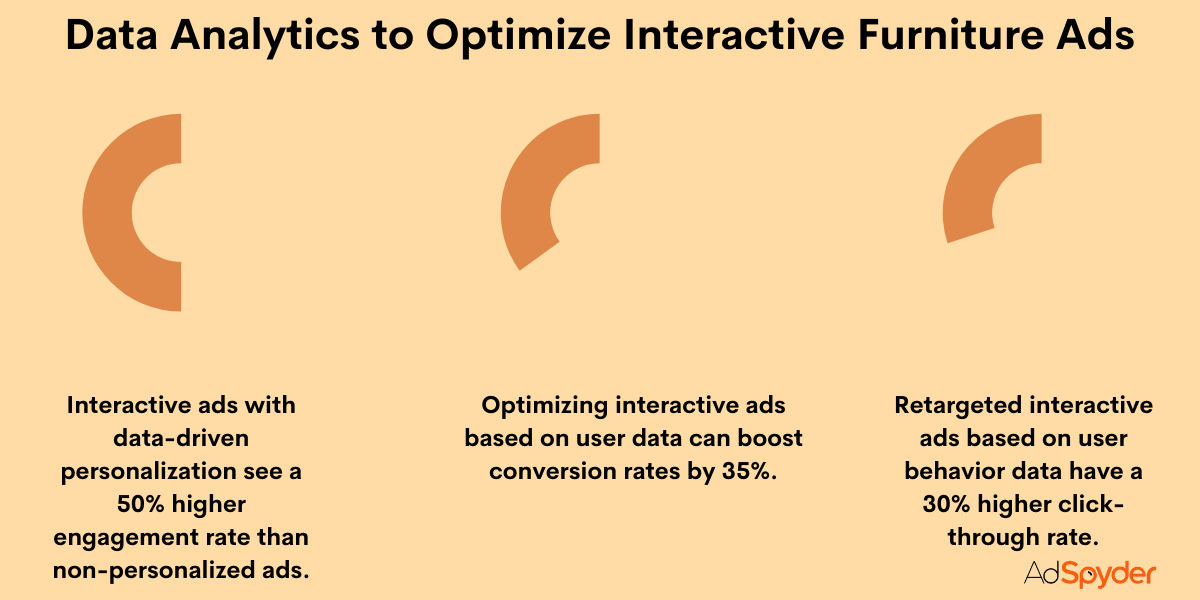 Data Analytics to Optimize Interactive Furniture Ads

Interactive ads with data-driven personalization see a 50% higher engagement rate than non-personalized ads.

Optimizing interactive ads based on user data can boost conversion rates by 35%.

Retargeted interactive ads based on user behavior data have a 30% higher click-through rate.

AdSpyder